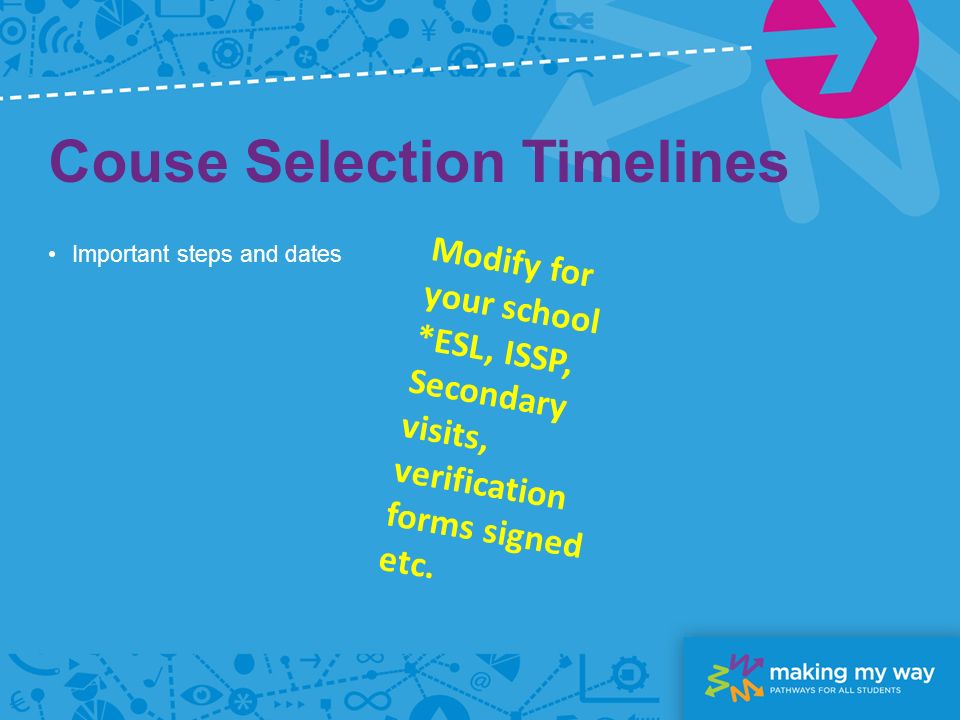 Couse Selection Timelines

• Important steps and dates

Modify for your school *ESL, ISSP, Secondary visits, verification forms signed etc.

making my way
PATHWAYS FOR ALL STUDENTS